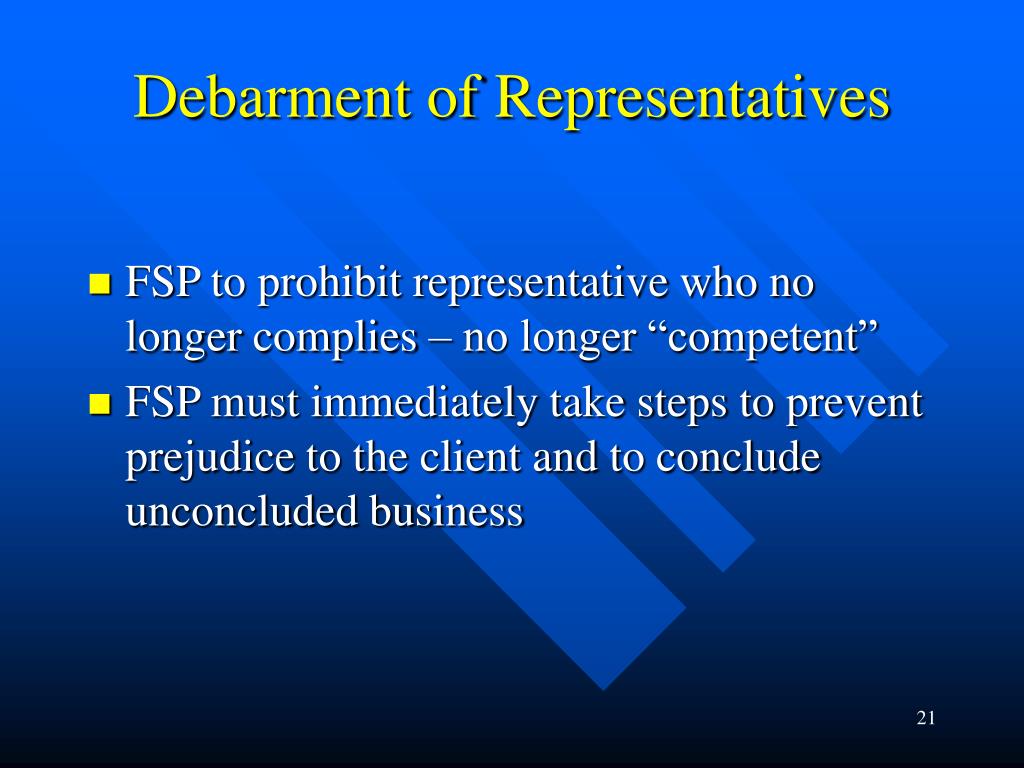 Debarment of Representatives

- FSP to prohibit representative who no longer complies – no longer “competent”
- FSP must immediately take steps to prevent prejudice to the client and to conclude unconcluded business

21